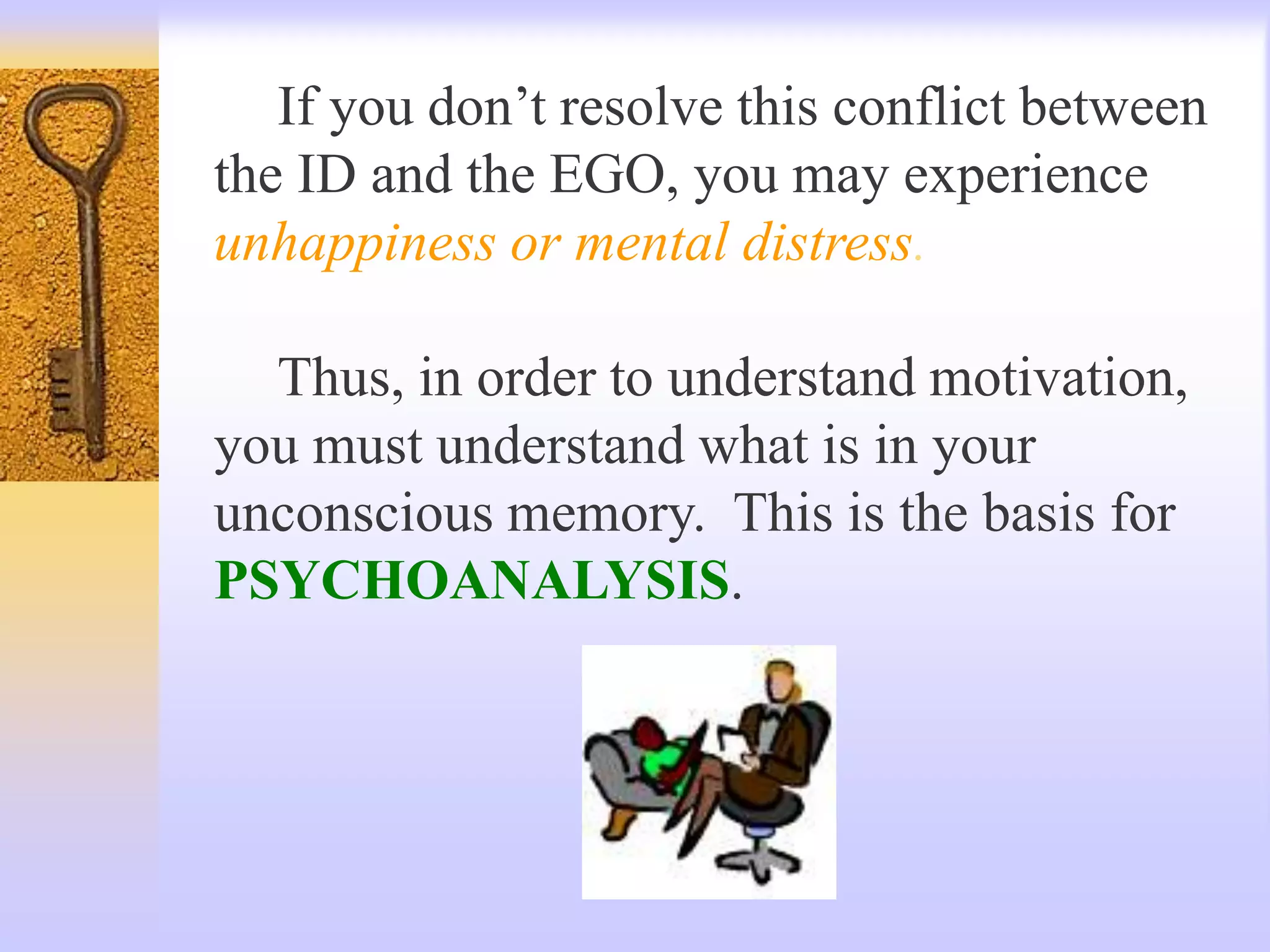 If you don’t resolve this conflict between the ID and the EGO, you may experience unhappiness or mental distress.

Thus, in order to understand motivation, you must understand what is in your unconscious memory. This is the basis for PSYCHOANALYSIS.